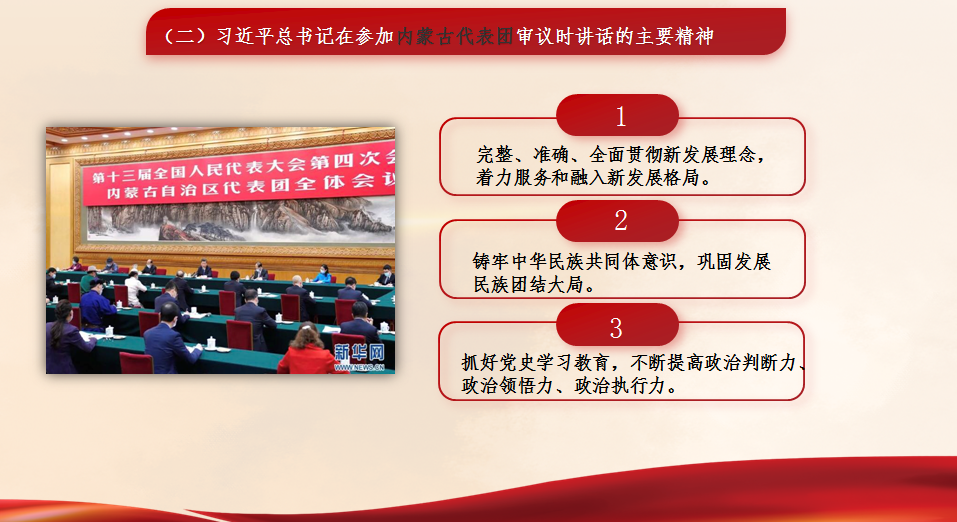 （二）习近平总书记在参加内蒙古代表团审议时讲话的主要精神

第十三届全国人民代表大会第四次会
内蒙古自治区代表团全体会议

新华网
WWW.NEWS.CN

1
完整、准确、全面贯彻新发展理念，着力服务和融入新发展格局。

2
铸牢中华民族共同体意识，巩固发展民族团结大局。

3
抓好党史学习教育，不断提高政治判断力、政治领悟力、政治执行力。